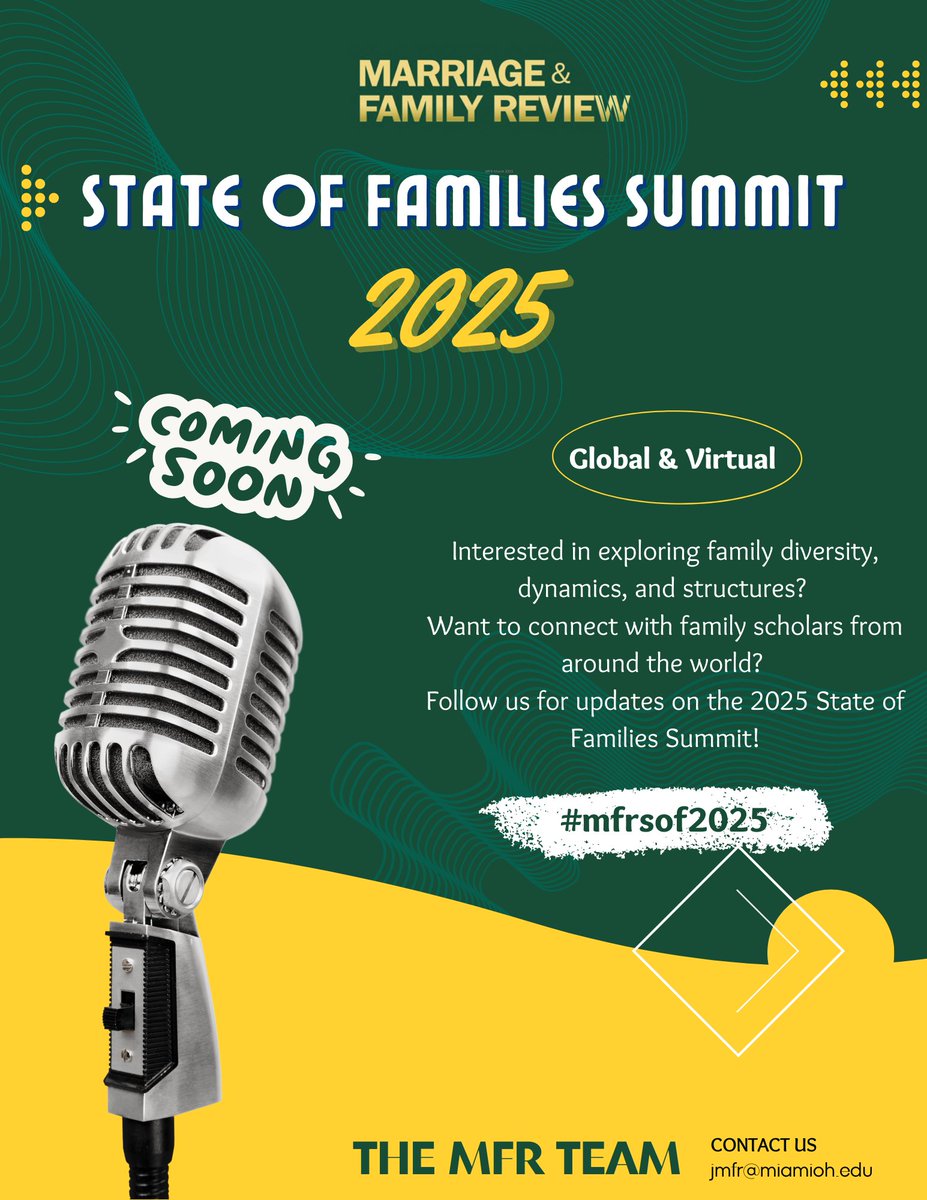 MARRIAGE & FAMILY REVIEW

STATE OF FAMILIES SUMMIT

2025

COMING SOON

Global & Virtual

Interested in exploring family diversity, dynamics, and structures?
Want to connect with family scholars from around the world?
Follow us for updates on the 2025 State of Families Summit!

#mfrsof2025

THE MFR TEAM

CONTACT US
jmfr@miamioh.edu